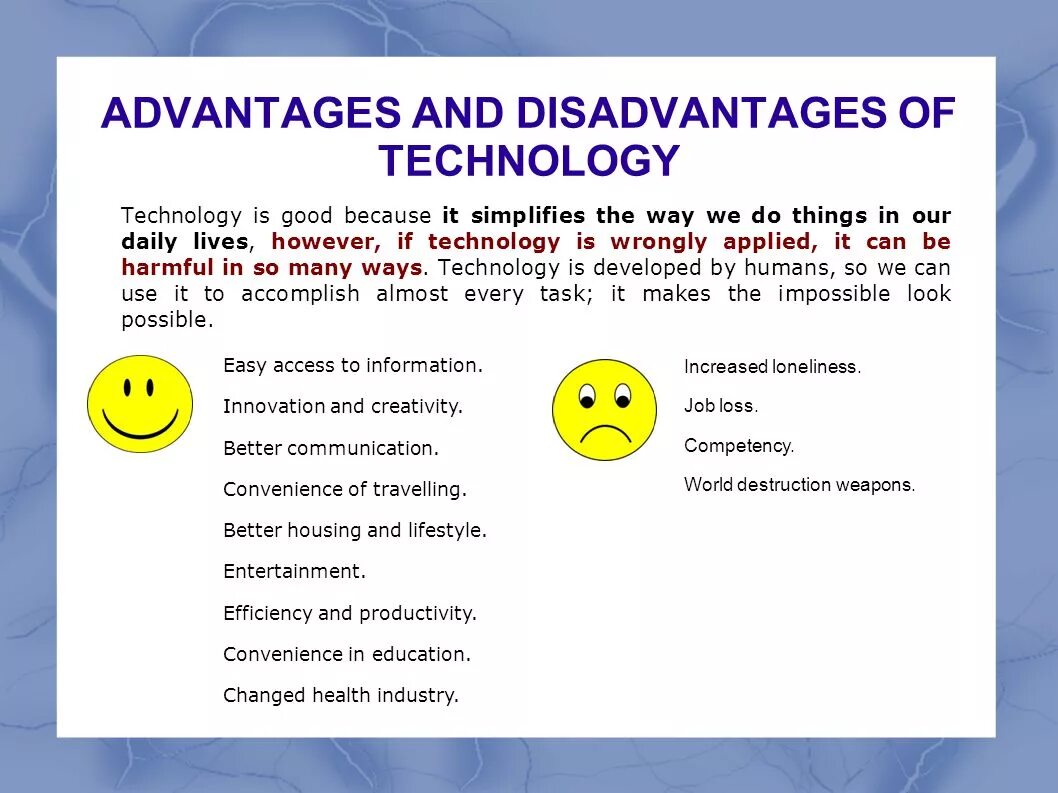 ADVANTAGES AND DISADVANTAGES OF TECHNOLOGY

Technology is good because it simplifies the way we do things in our daily lives, however, if technology is wrongly applied, it can be harmful in so many ways. Technology is developed by humans, so we can use it to accomplish almost every task; it makes the impossible look possible.

Easy access to information.

Innovation and creativity.

Better communication.

Convenience of travelling.

Better housing and lifestyle.

Entertainment.

Efficiency and productivity.

Convenience in education.

Changed health industry.

Increased loneliness.

Job loss.

Competency.

World destruction weapons.